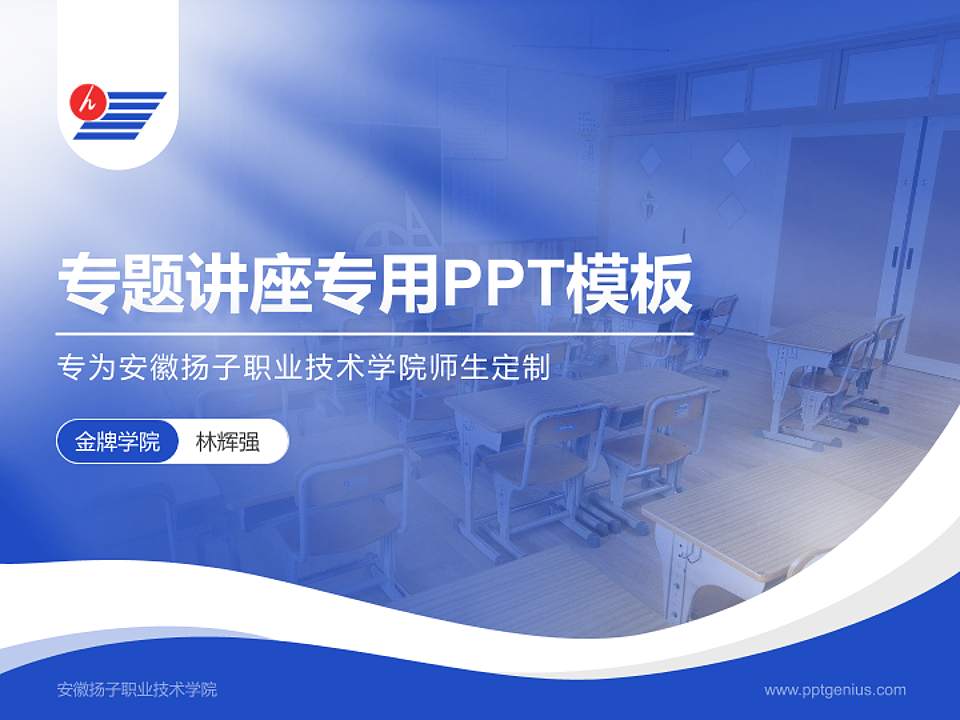 h

专题讲座专用PPT模板

专为安徽扬子职业技术学院师生定制

金牌学院 林辉强

安徽扬子职业技术学院

www.pptgenius.com